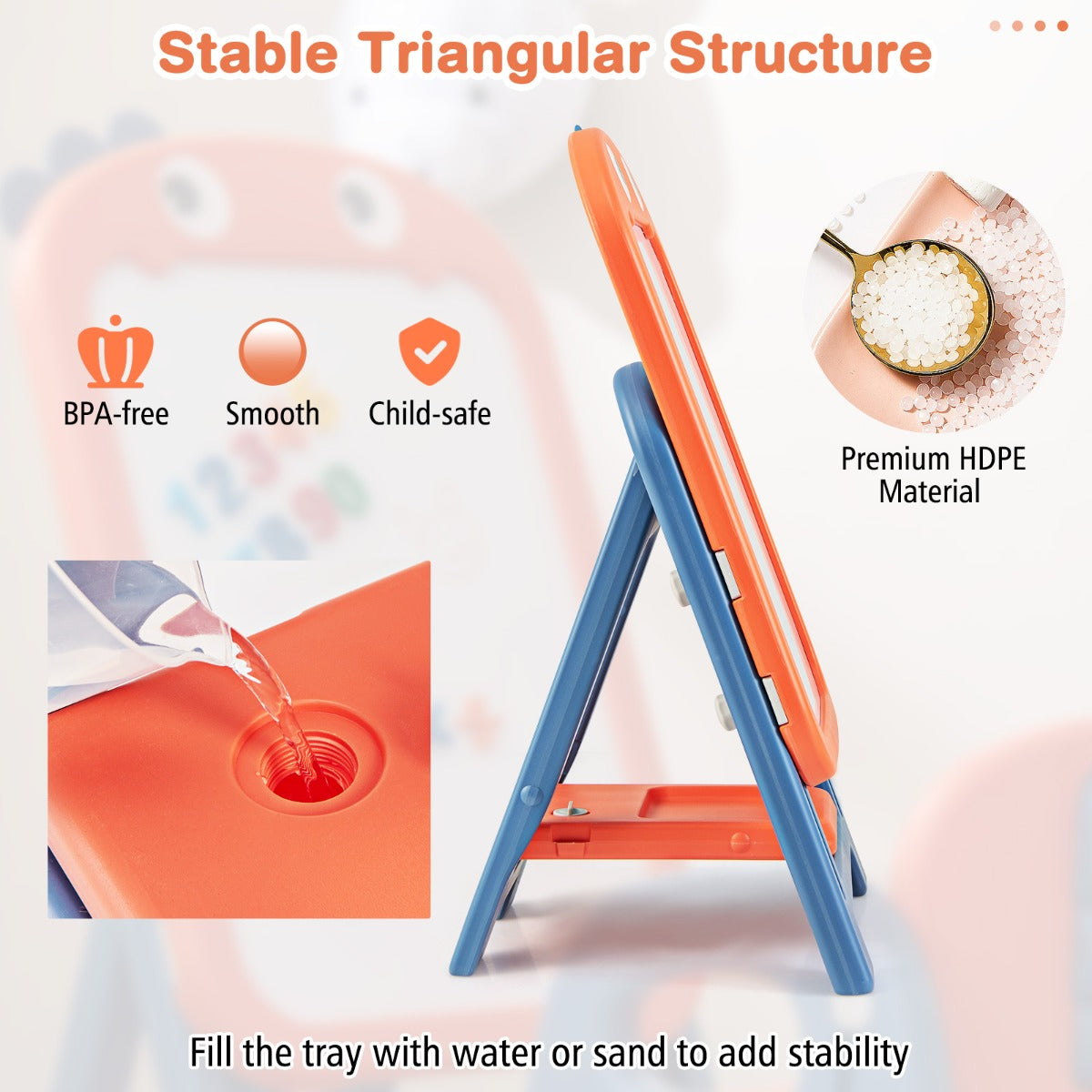 Stable Triangular Structure

BPA-free

Smooth

Child-safe

Premium HDPE Material

Fill the tray with water or sand to add stability